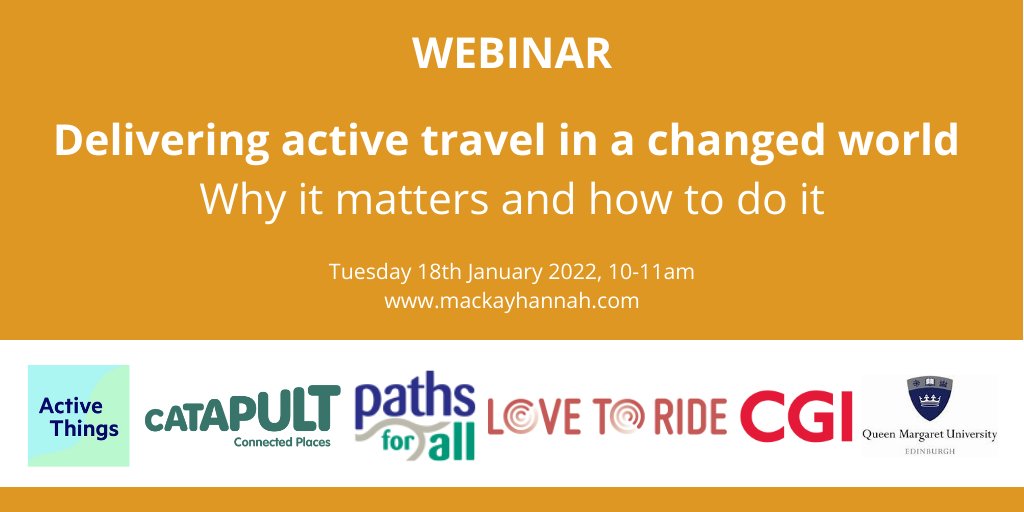 WEBINAR

Delivering active travel in a changed world
Why it matters and how to do it

Tuesday 18th January 2022, 10-11am
www.mackayhannah.com

Active Things

CATAPULT Connected Places

paths for all

LOVE TO RIDE

CGI

Queen Margaret University EDINBURGH